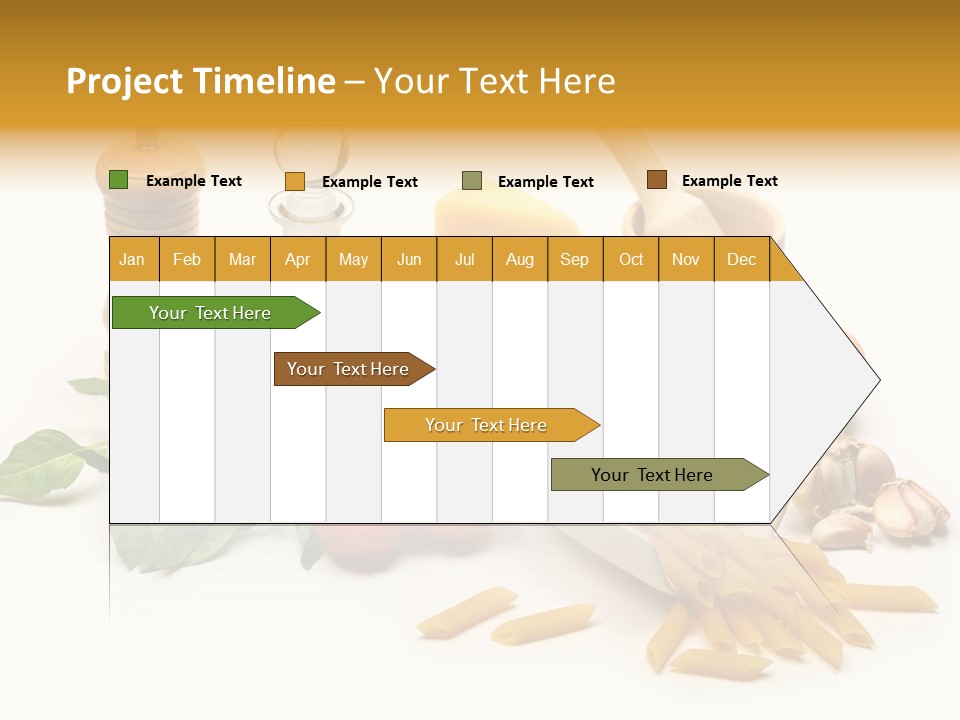 Project Timeline – Your Text Here

Example Text
Example Text
Example Text
Example Text

| Jan | Feb | Mar | Apr | May | Jun | Jul | Aug | Sep | Oct | Nov | Dec |
|---|---|---|---|---|---|---|---|---|---|---|---|

Your Text Here
Your Text Here
Your Text Here
Your Text Here